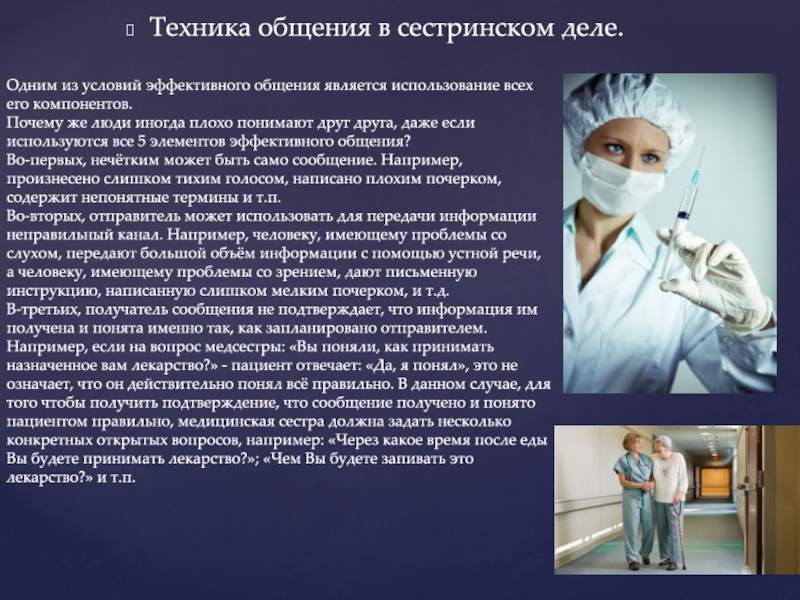 Техника общения в сестринском деле.

Одним из условий эффективного общения является использование всех его компонентов.
Почему же люди иногда плохо понимают друг друга, даже если используются все 5 элементов эффективного общения?
Во-первых, нечётким может быть само сообщение. Например, произнесено слишком тихим голосом, написано плохим почерком, содержит непонятные термины и т.п.
Во-вторых, отправитель может использовать для передачи информации неправильный канал. Например, человеку, имеющему проблемы со слухом, передают большой объём информации с помощью устной речи, а человеку, имеющему проблемы со зрением, дают письменную инструкцию, написанную слишком мелким почерком, и т.д.
В-третьих, получатель сообщения не подтверждает, что информация им получена и понята именно так, как запланировано отправителем. Например, если на вопрос медсестры: «Вы поняли, как принимать назначенное вам лекарство?» - пациент отвечает: «Да, я понял», это не означает, что он действительно понял всё правильно. В данном случае, для того чтобы получить подтверждение, что сообщение получено и понято пациентом правильно, медицинская сестра должна задать несколько конкретных открытых вопросов, например: «Через какое время после еды Вы будете принимать лекарство?»; «Чем Вы будете запивать это лекарство?» и т.п.